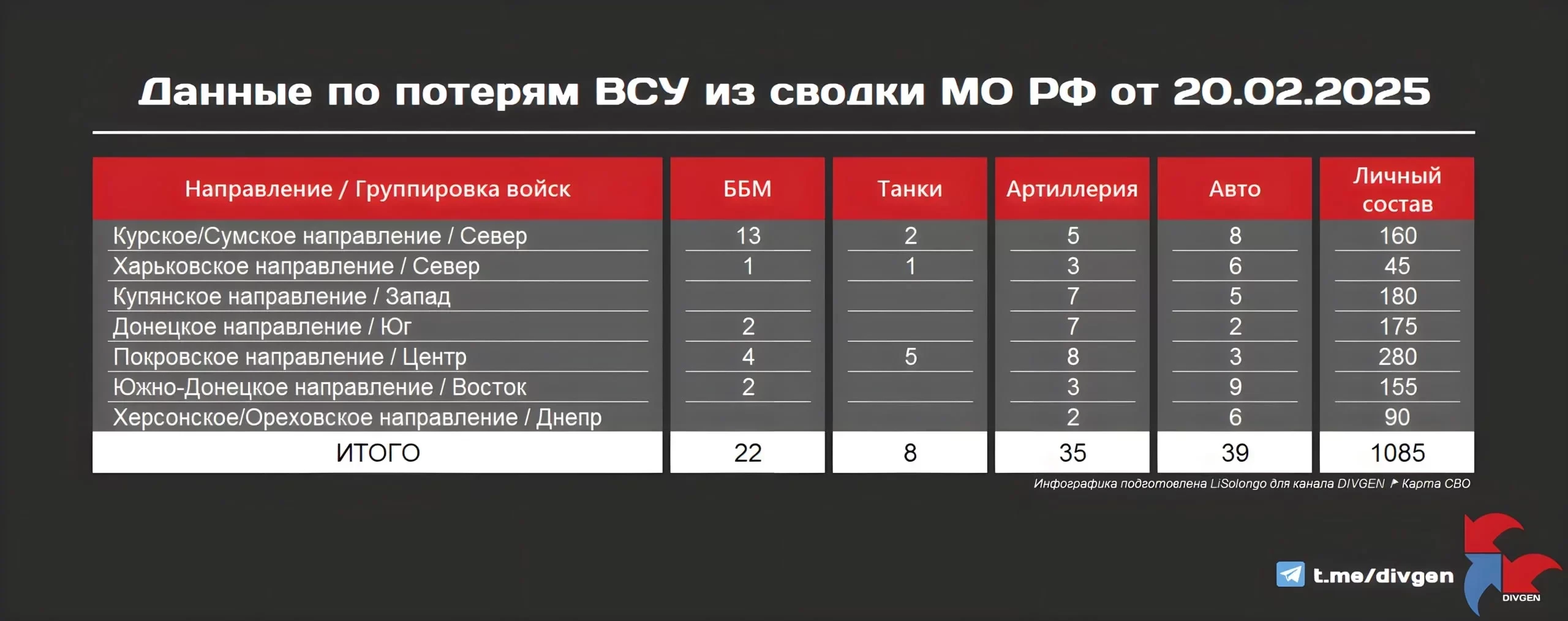 Данные по потерям ВСУ из сводки МО РФ от 20.02.2025

| Направление / Группировка войск | ББМ | Танки | Артиллерия | Авто | Личный состав |
|---|---|---|---|---|---|
| Курское/Сумское направление / Север | 13 | 2 | 5 | 8 | 160 |
| Харьковское направление / Север | 1 | 1 | 3 | 6 | 45 |
| Купянское направление / Запад | | | 7 | 5 | 180 |
| Донецкое направление / Юг | 2 | | 7 | 2 | 175 |
| Покровское направление / Центр | 4 | 5 | 8 | 3 | 280 |
| Южно-Донецкое направление / Восток | 2 | | 3 | 9 | 155 |
| Херсонское/Ореховское направление / Днепр | | | 2 | 6 | 90 |
| ИТОГО | 22 | 8 | 35 | 39 | 1085 |

Инфографика подготовлена LiSolongo для канала DIVGEN Карта СВО

t.me/divgen

DIVGEN